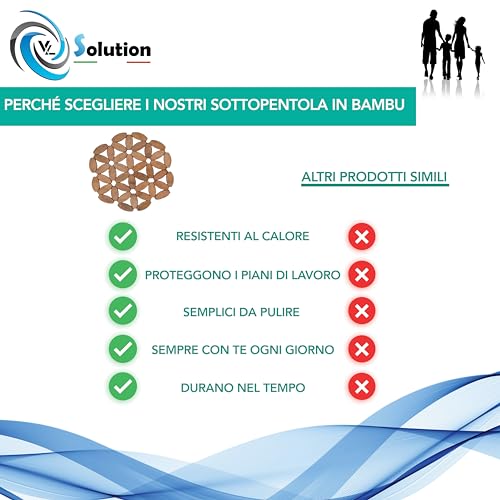 VL Solution

PERCHÉ SCEGLIERE I NOSTRI SOTTOPENTOLA IN BAMBU

ALTRI PRODOTTI SIMILI

RESISTENTI AL CALORE

PROTEGGONO I PIANI DI LAVORO

SEMPLICI DA PULIRE

SEMPRE CON TE OGNI GIORNO

DURANO NEL TEMPO